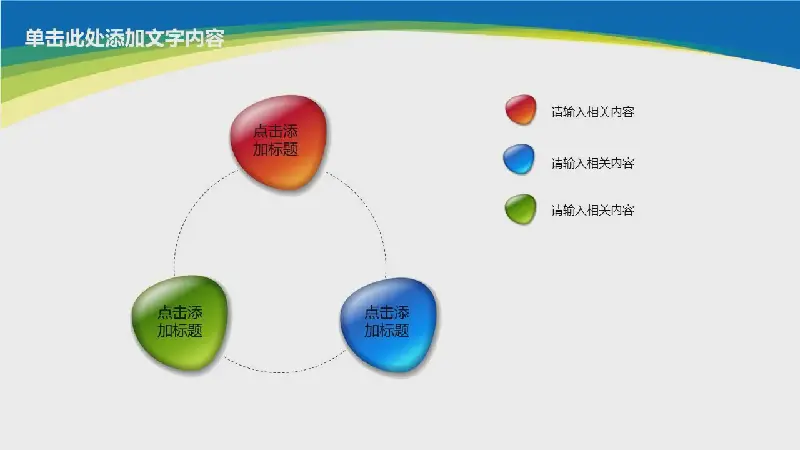 单击此处添加文字内容

点击添加标题

点击添加标题

点击添加标题

请输入相关内容

请输入相关内容

请输入相关内容